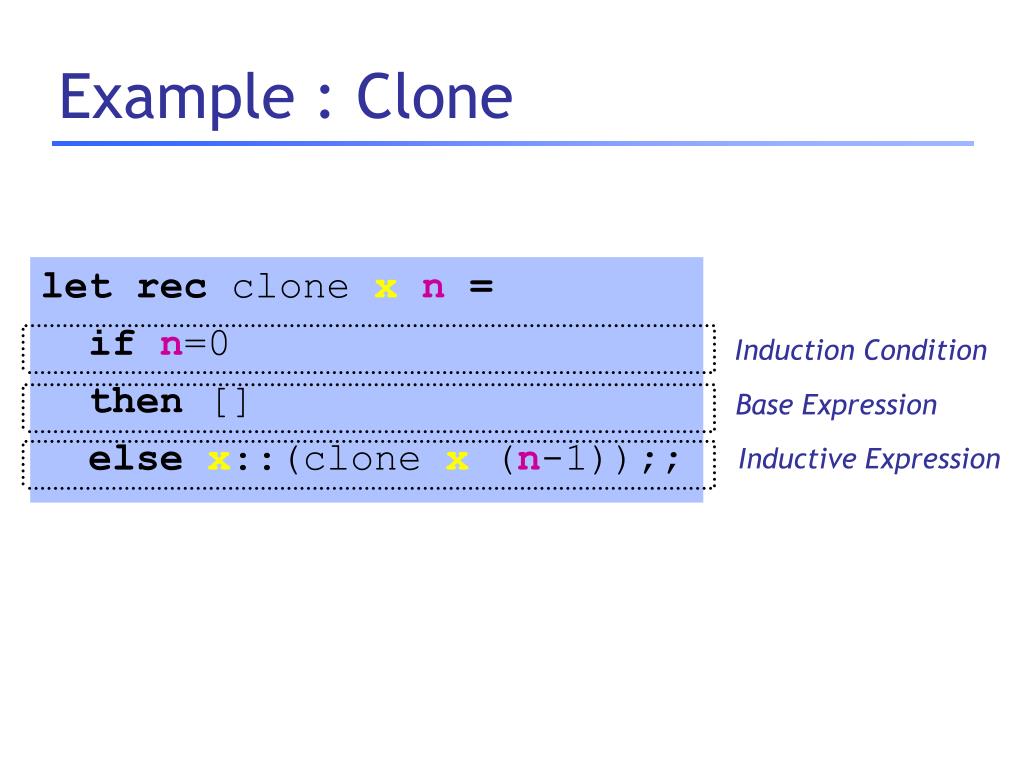 Example : Clone

let rec clone x n =
  if n=0
  then []
  else x::(clone x (n-1));;

Induction Condition
Base Expression
Inductive Expression